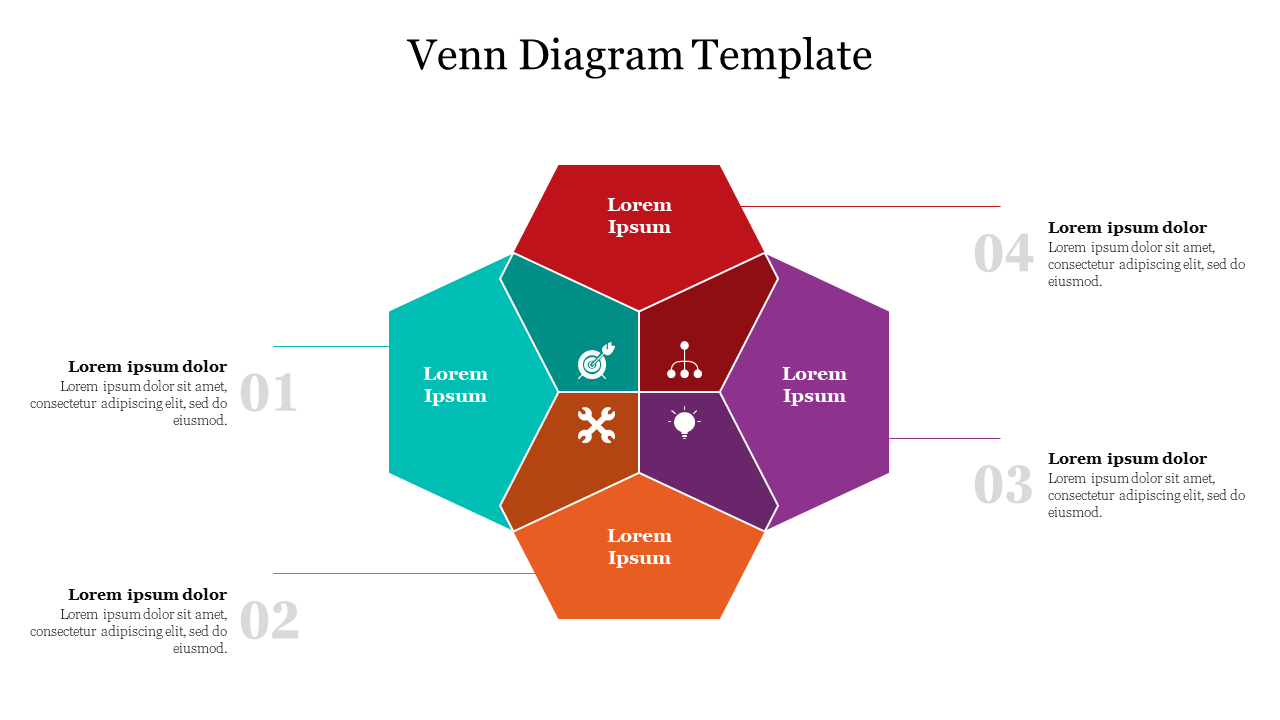 Venn Diagram Template

Lorem Ipsum

Lorem Ipsum

Lorem Ipsum

Lorem Ipsum

Lorem ipsum dolor
Lorem ipsum dolor sit amet, consectetur adipiscing elit, sed do eiusmod.

01

Lorem ipsum dolor
Lorem ipsum dolor sit amet, consectetur adipiscing elit, sed do eiusmod.

02

04

Lorem ipsum dolor
Lorem ipsum dolor sit amet, consectetur adipiscing elit, sed do eiusmod.

03

Lorem ipsum dolor
Lorem ipsum dolor sit amet, consectetur adipiscing elit, sed do eiusmod.